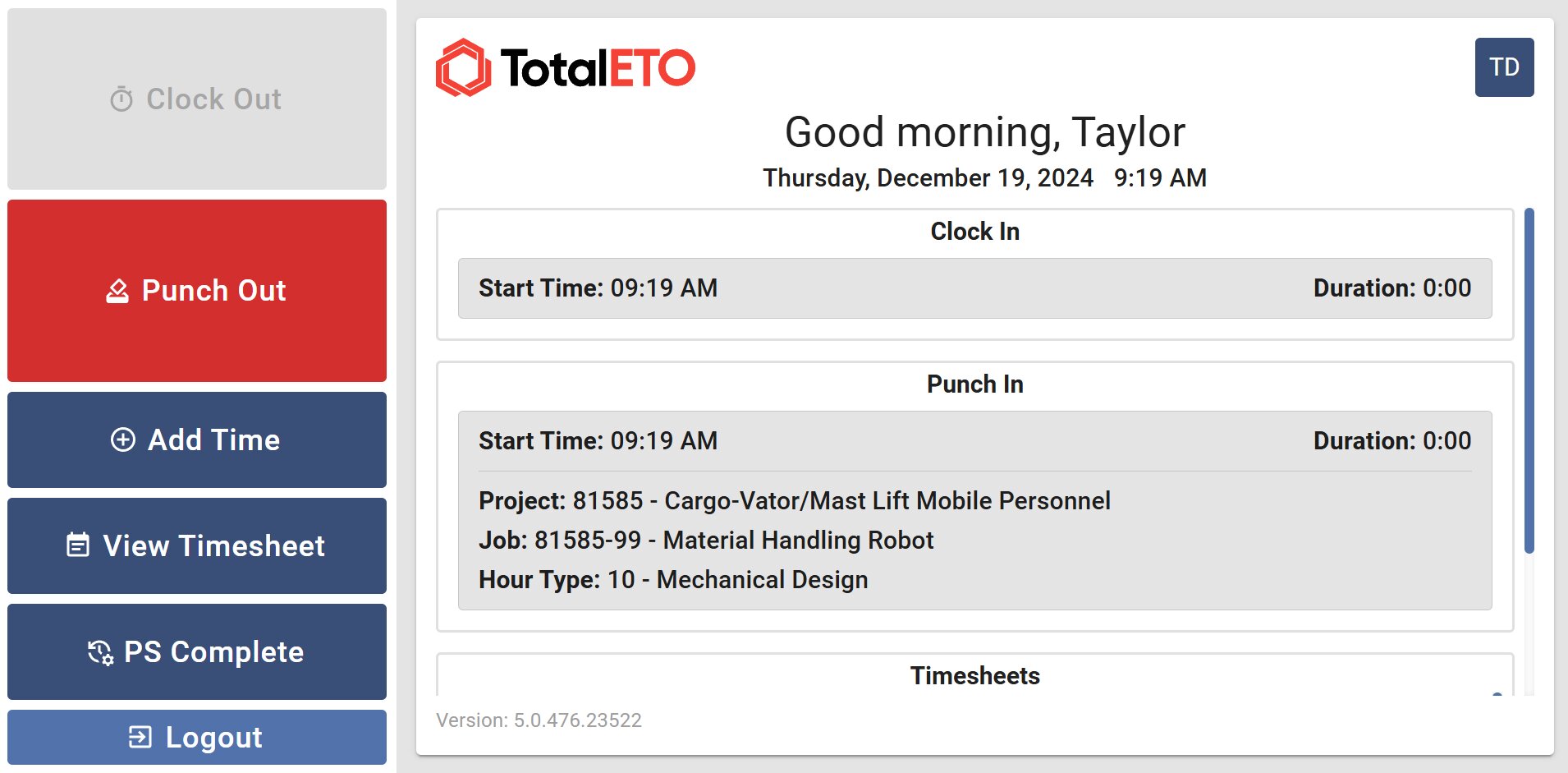 Clock Out

Punch Out

Add Time

View Timesheet

PS Complete

Logout

TotalETO

TD

Good morning, Taylor

Thursday, December 19, 2024 9:19 AM

Clock In

Start Time: 09:19 AM

Duration: 0:00

Punch In

Start Time: 09:19 AM

Duration: 0:00

Project: 81585 - Cargo-Vator/Mast Lift Mobile Personnel

Job: 81585-99 - Material Handling Robot

Hour Type: 10 - Mechanical Design

Timesheets

Version: 5.0.476.23522